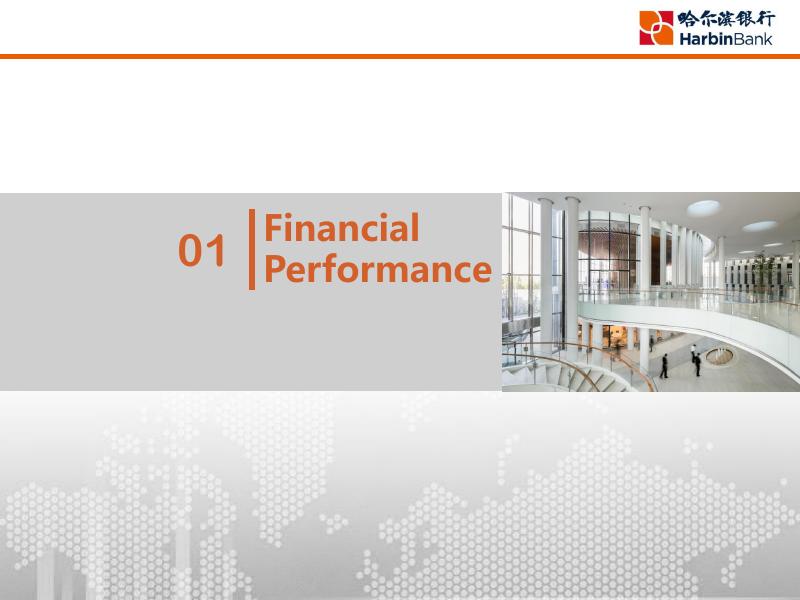 哈尔滨银行
HarbinBank

01

Financial Performance